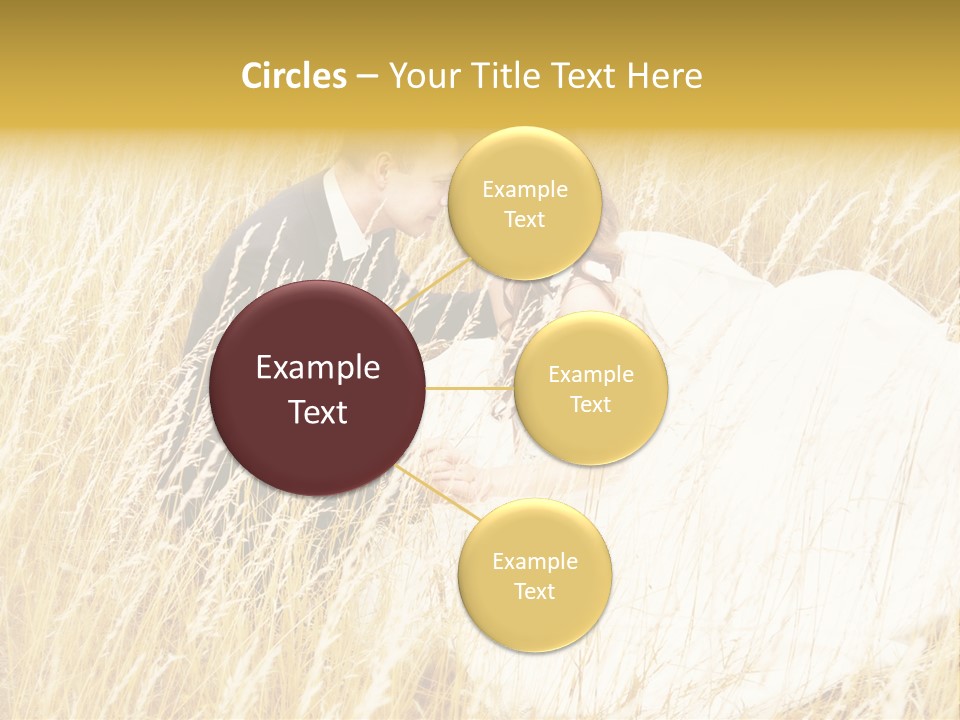 Circles – Your Title Text Here

Example Text

Example Text

Example Text

Example Text